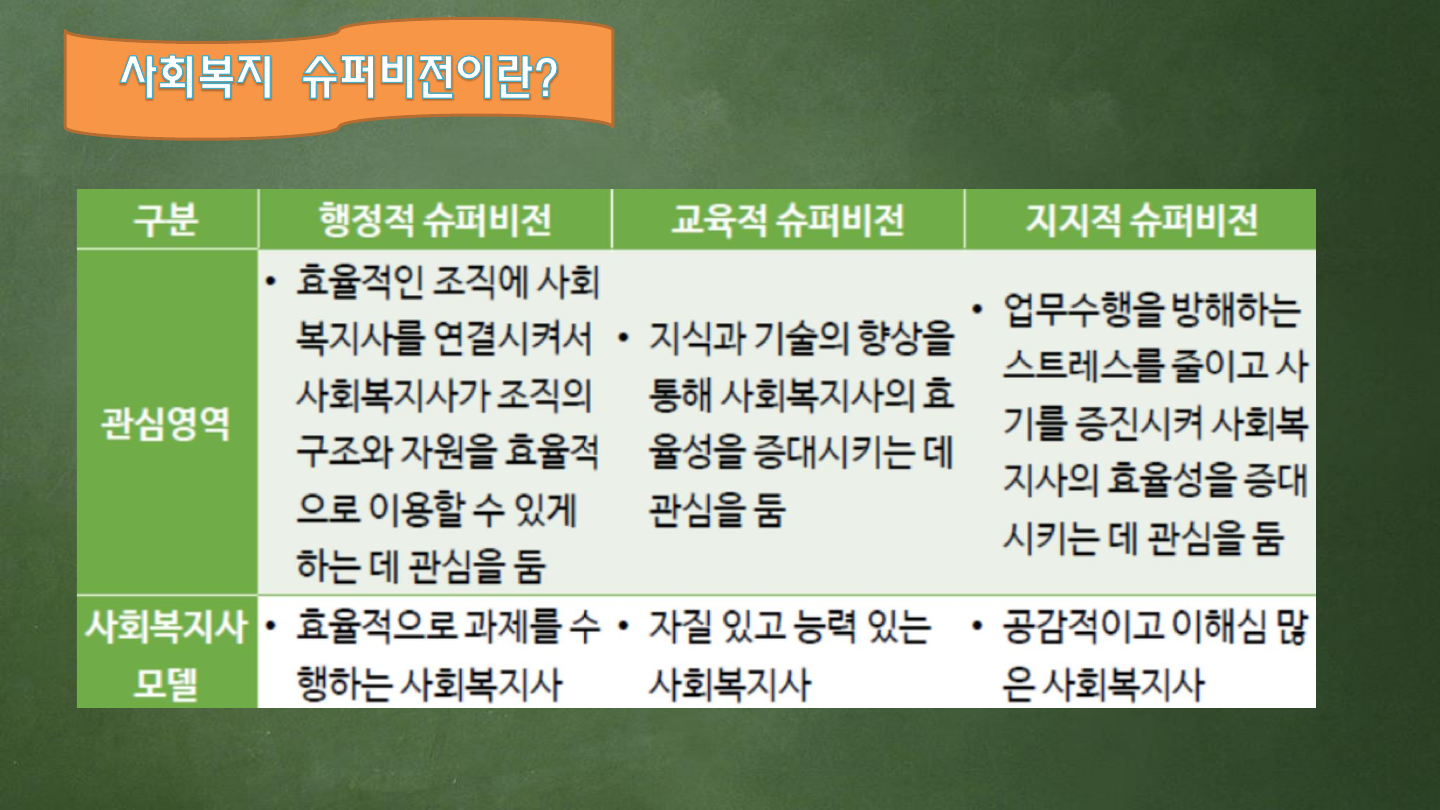 사회복지 슈퍼비전이란?

| 구분 | 행정적 슈퍼비전 | 교육적 슈퍼비전 | 지지적 슈퍼비전 |
|---|---|---|---|
| 관심영역 | • 효율적인 조직에 사회복지사를 연결시켜서 사회복지사가 조직의 구조와 자원을 효율적으로 이용할 수 있게 하는 데 관심을 둠 | • 지식과 기술의 향상을 통해 사회복지사의 효율성을 증대시키는 데 관심을 둠 | • 업무수행을 방해하는 스트레스를 줄이고 사기를 증진시켜 사회복지사의 효율성을 증대시키는 데 관심을 둠 |
| 사회복지사 모델 | • 효율적으로 과제를 수행하는 사회복지사 | • 자질 있고 능력 있는 사회복지사 | • 공감적이고 이해심 많은 사회복지사 |